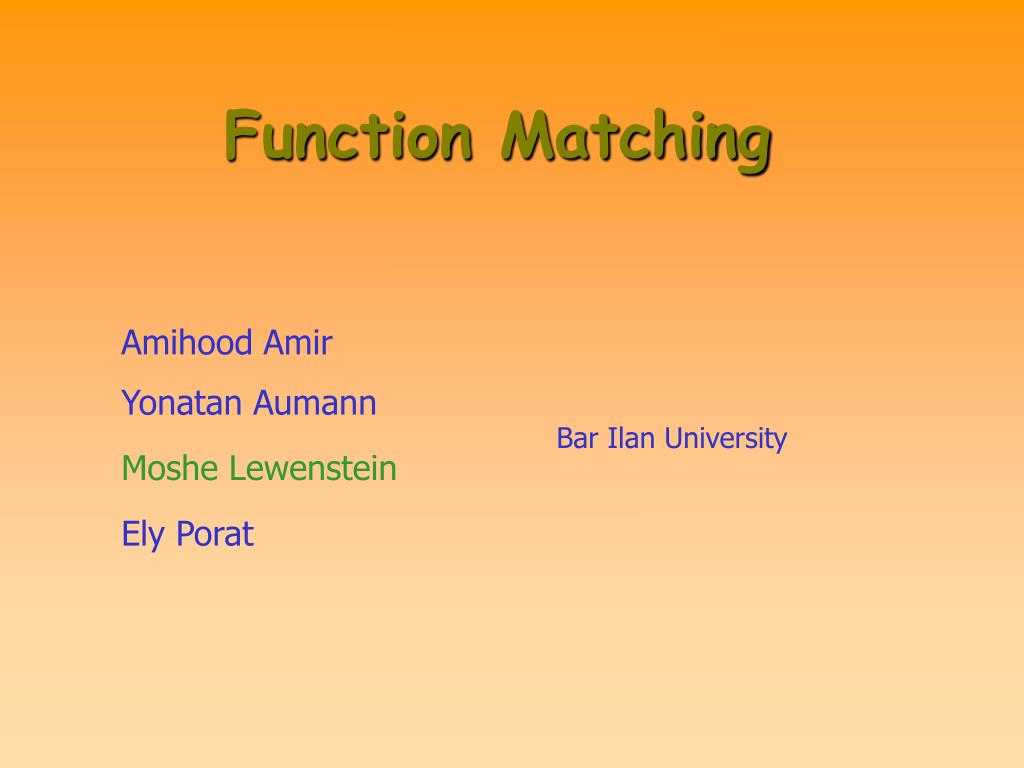 Function Matching

Amihood Amir

Yonatan Aumann

Moshe Lewenstein

Ely Porat

Bar Ilan University